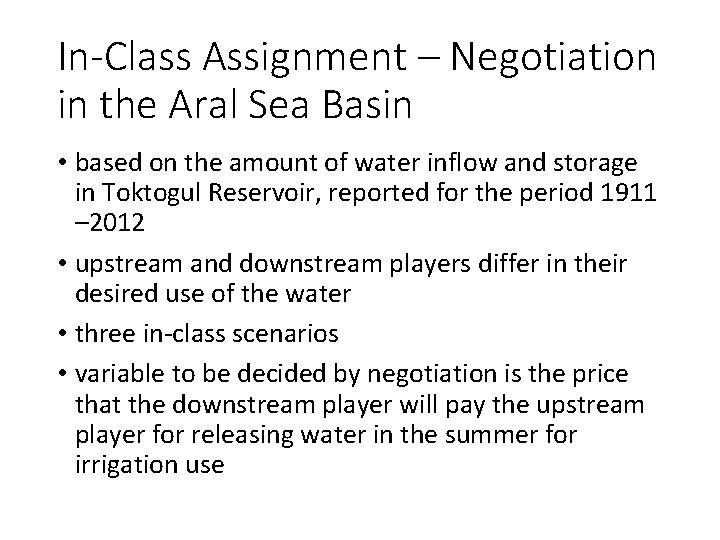 In-Class Assignment – Negotiation in the Aral Sea Basin

• based on the amount of water inflow and storage in Toktogul Reservoir, reported for the period 1911 –2012

• upstream and downstream players differ in their desired use of the water

• three in-class scenarios

• variable to be decided by negotiation is the price that the downstream player will pay the upstream player for releasing water in the summer for irrigation use